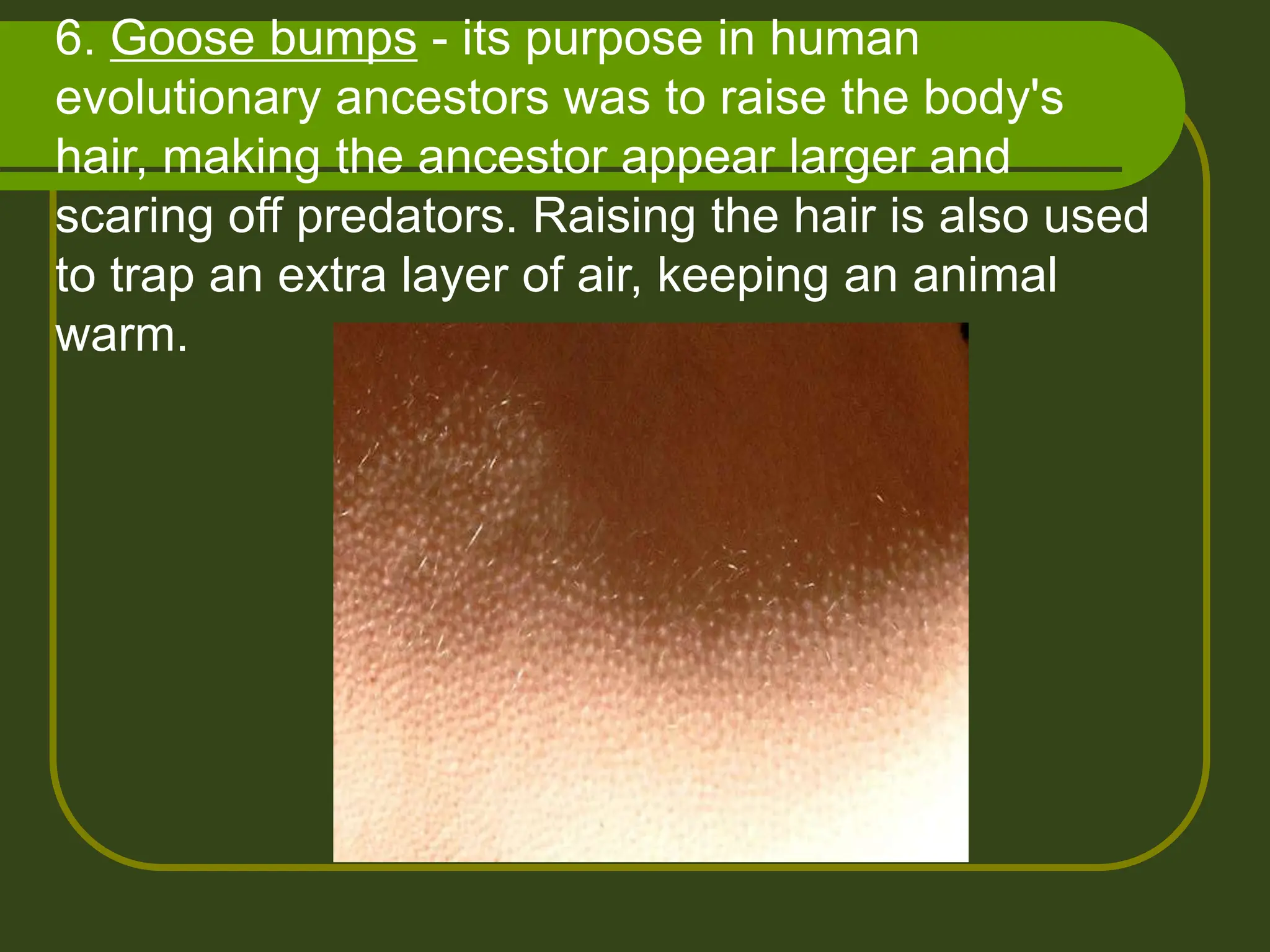 6. Goose bumps - its purpose in human evolutionary ancestors was to raise the body's hair, making the ancestor appear larger and scaring off predators. Raising the hair is also used to trap an extra layer of air, keeping an animal warm.